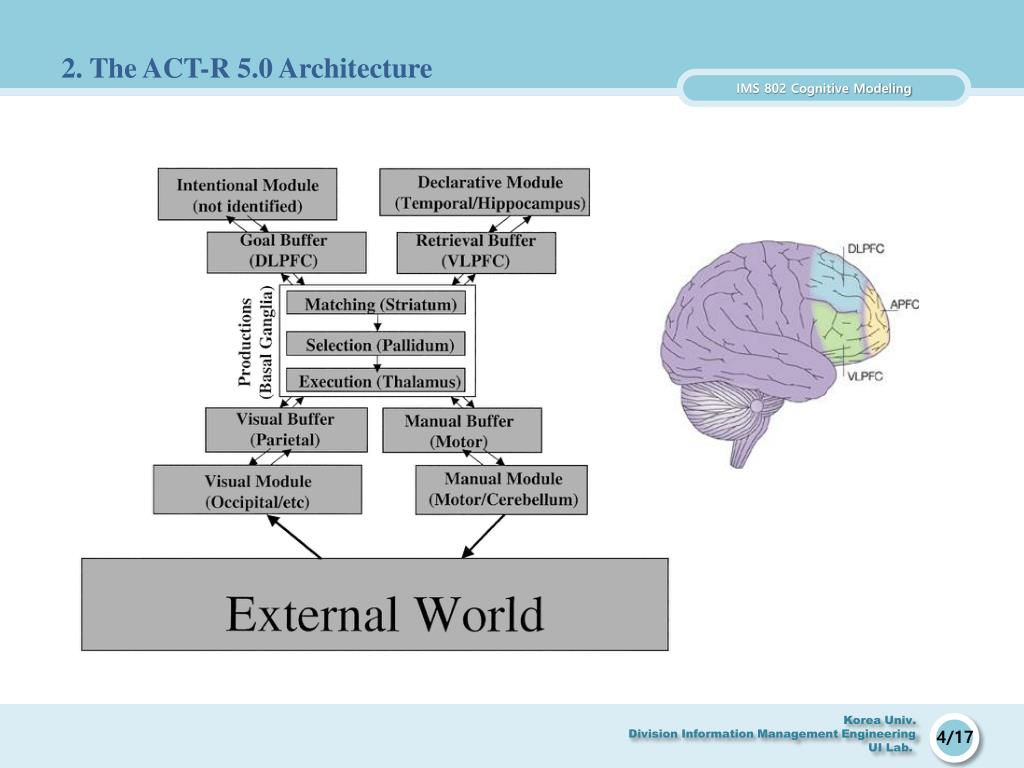 2. The ACT-R 5.0 Architecture

IMS 802 Cognitive Modeling

Intentional Module (not identified)

Declarative Module (Temporal/Hippocampus)

Goal Buffer (DLPFC)

Retrieval Buffer (VLPFC)

Productions (Basal Ganglia)

Matching (Striatum)

Selection (Pallidum)

Execution (Thalamus)

Visual Buffer (Parietal)

Manual Buffer (Motor)

Visual Module (Occipital/etc)

Manual Module (Motor/Cerebellum)

External World

DLPFC

APFC

VLPFC

Korea Univ.
Division Information Management Engineering
UI Lab.

4/17